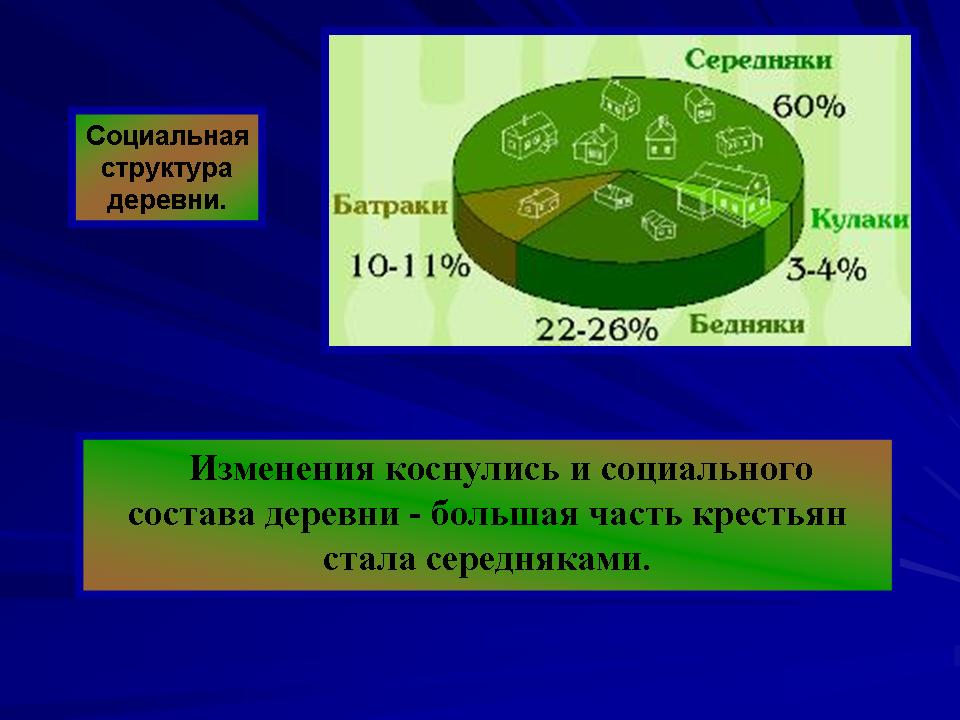 Социальная структура деревни.

Середняки
60%
Батраки
10-11%
Кулаки
3-4%
22-26%
Бедняки

Изменения коснулись и социального состава деревни - большая часть крестьян стала середняками.